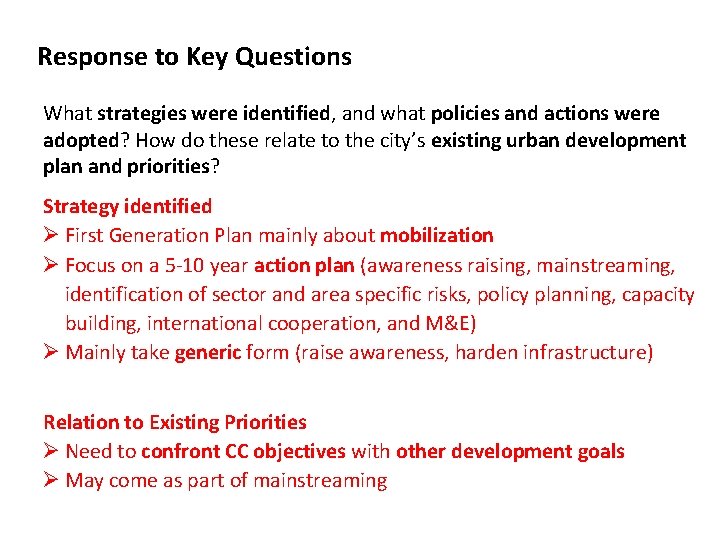 Response to Key Questions

What strategies were identified, and what policies and actions were adopted? How do these relate to the city's existing urban development plan and priorities?

Strategy identified
➢ First Generation Plan mainly about mobilization
➢ Focus on a 5-10 year action plan (awareness raising, mainstreaming, identification of sector and area specific risks, policy planning, capacity building, international cooperation, and M&E)
➢ Mainly take generic form (raise awareness, harden infrastructure)

Relation to Existing Priorities
➢ Need to confront CC objectives with other development goals
➢ May come as part of mainstreaming